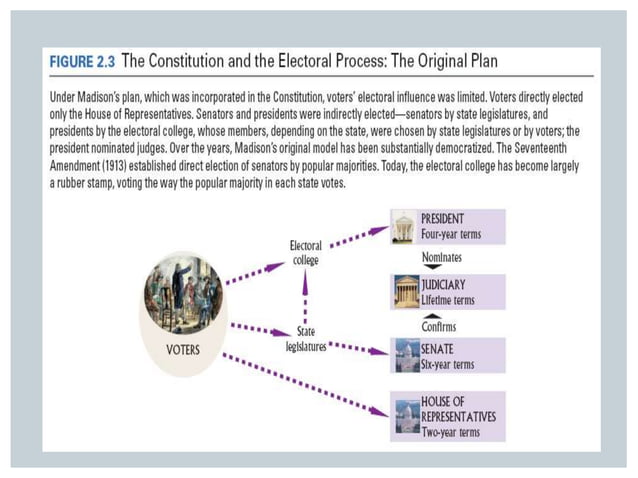 FIGURE 2.3 The Constitution and the Electoral Process: The Original Plan

Under Madison's plan, which was incorporated in the Constitution, voters' electoral influence was limited. Voters directly elected only the House of Representatives. Senators and presidents were indirectly elected—senators by state legislatures, and presidents by the electoral college, whose members, depending on the state, were chosen by state legislatures or by voters; the president nominated judges. Over the years, Madison's original model has been substantially democratized. The Seventeenth Amendment (1913) established direct election of senators by popular majorities. Today, the electoral college has become largely a rubber stamp, voting the way the popular majority in each state votes.

VOTERS

Electoral college

State legislatures

PRESIDENT
Four-year terms

Nominates

JUDICIARY
Lifetime terms

Confirms

SENATE
Six-year terms

HOUSE OF REPRESENTATIVES
Two-year terms